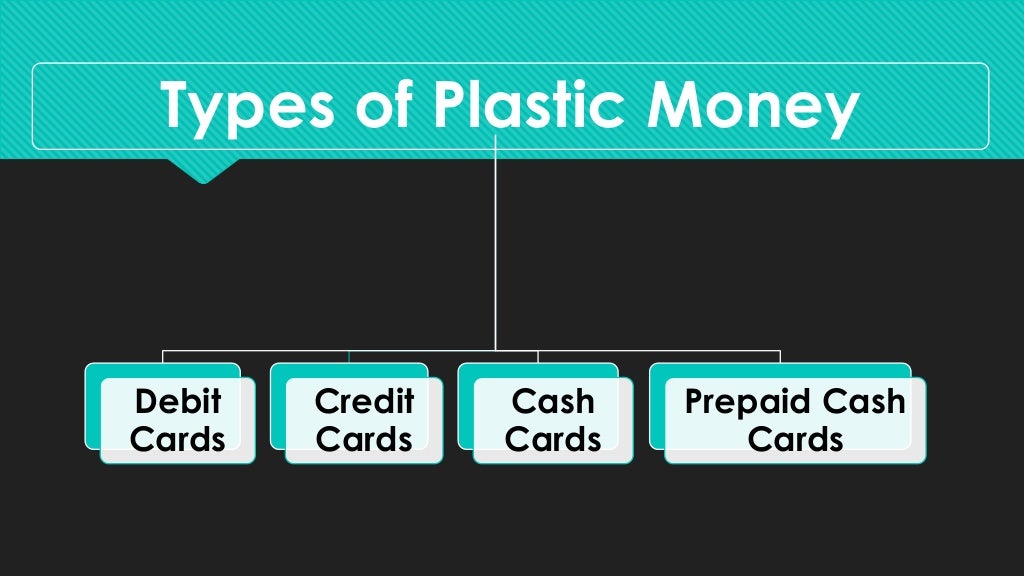 Types of Plastic Money

Debit Cards

Credit Cards

Cash Cards

Prepaid Cash Cards